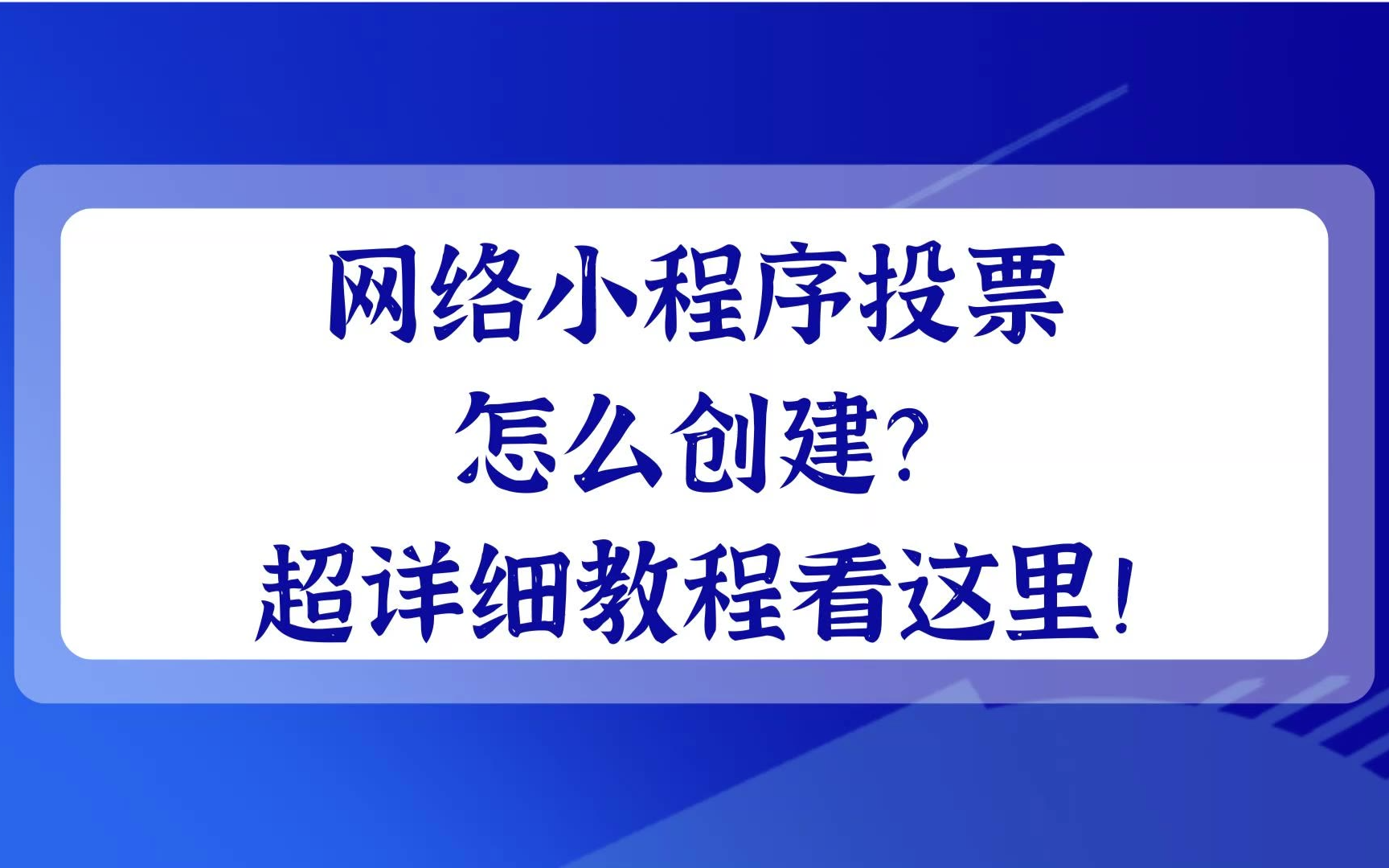 网络小程序投票
怎么创建?
超详细教程看这里!